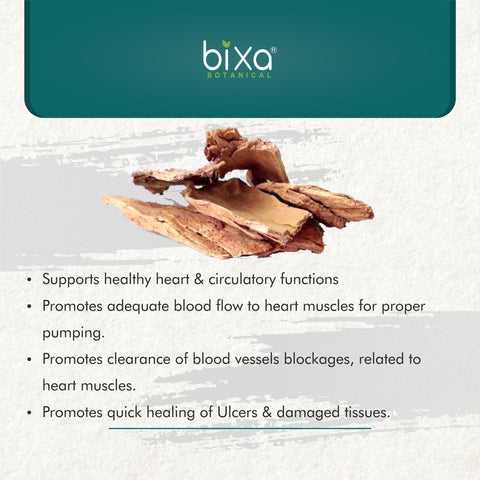 bixa®
BOTANICAL

• Supports healthy heart & circulatory functions
• Promotes adequate blood flow to heart muscles for proper pumping.
• Promotes clearance of blood vessels blockages, related to heart muscles.
• Promotes quick healing of Ulcers & damaged tissues.